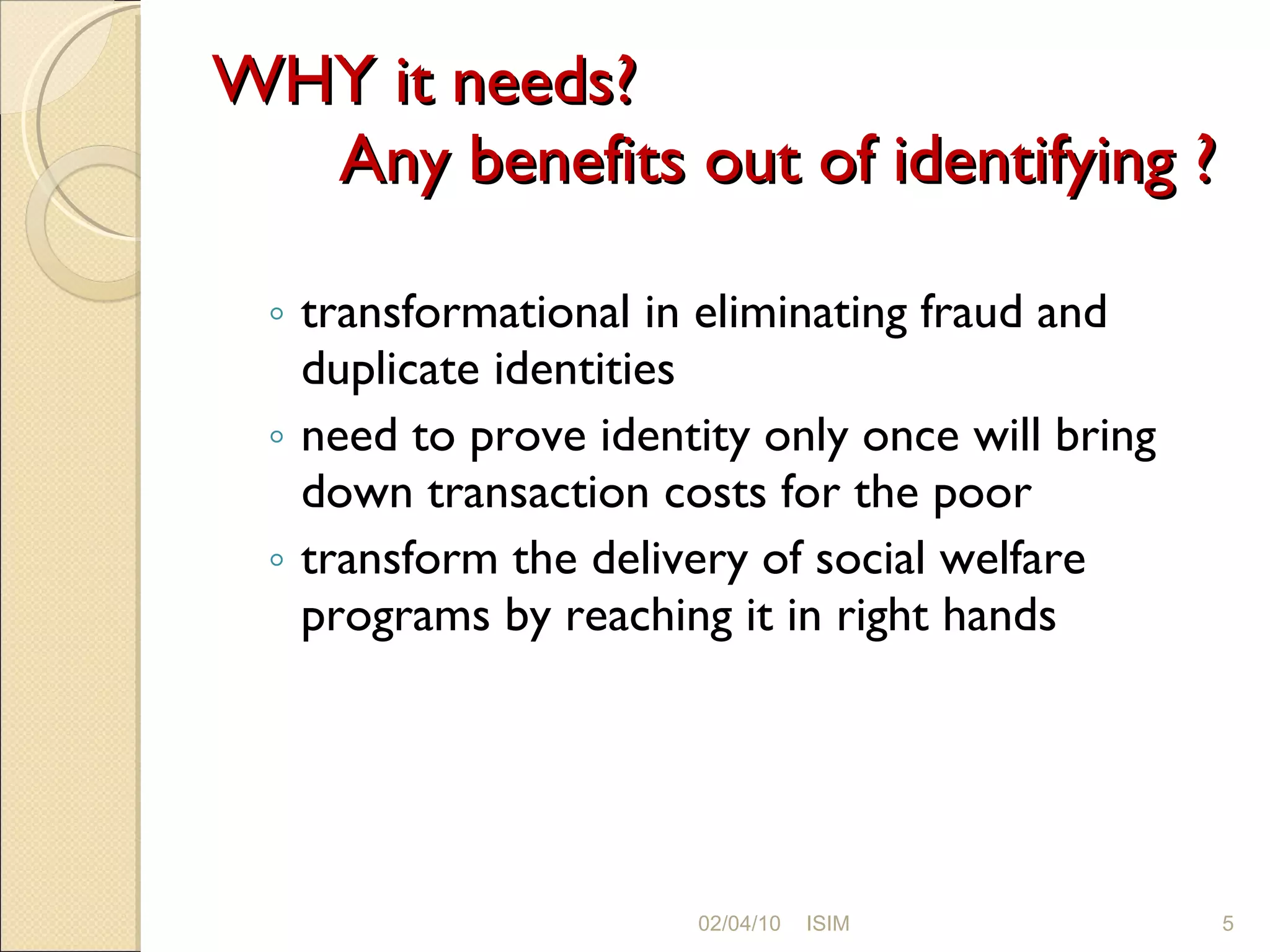 WHY it needs?
Any benefits out of identifying ?

◦ transformational in eliminating fraud and duplicate identities
◦ need to prove identity only once will bring down transaction costs for the poor
◦ transform the delivery of social welfare programs by reaching it in right hands

02/04/10 ISIM 5